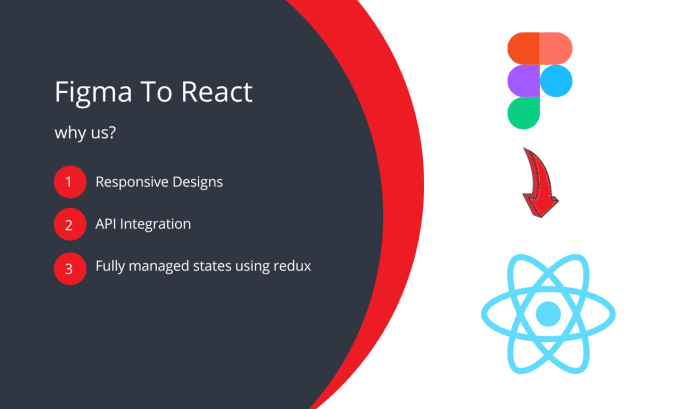 Figma To React

why us?

1 Responsive Designs

2 API Integration

3 Fully managed states using redux